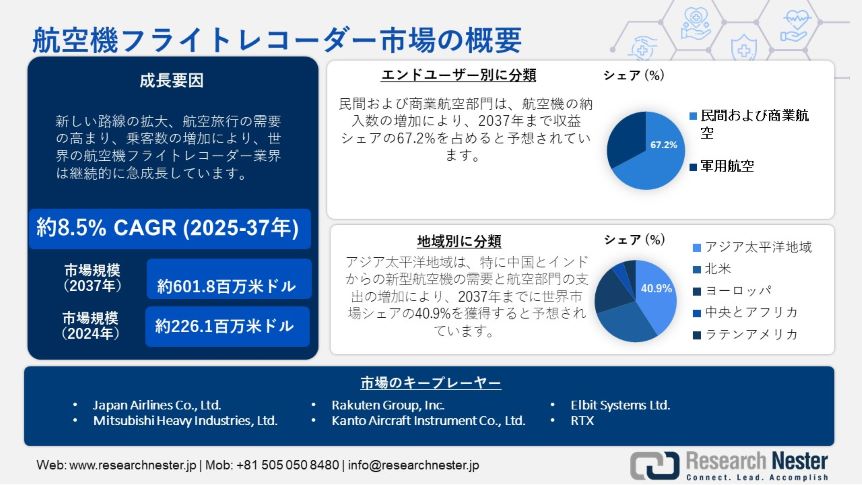 航空機フライトレコーダー市場の概要

成長要因

新しい路線の拡大、航空旅行の需要の高まり、乗客数の増加により、世界の航空機フライトレコーダー業界は継続的に急成長しています。

約8.5% CAGR (2025-37年)

市場規模（2037年） 約601.8百万米ドル

市場規模（2024年） 約226.1百万米ドル

エンドユーザー別に分類

民間および商業航空部門は、航空機の納入数の増加により、2037年まで収益シェアの67.2%を占めると予想されています。

シェア (%)

67.2%

民間および商業航空

軍用航空

地域別に分類

アジア太平洋地域は、特に中国とインドからの新型航空機の需要と航空部門の支出の増加により、2037年までに世界市場シェアの40.9%を獲得すると予想されています。

シェア (%)

40.9%

アジア太平洋地域

北米

ヨーロッパ

中央とアフリカ

ラテンアメリカ

市場のキープレーヤー

• Japan Airlines Co., Ltd.
• Mitsubishi Heavy Industries, Ltd.
• Rakuten Group, Inc.
• Kanto Aircraft Instrument Co., Ltd.
• Elbit Systems Ltd.
• RTX

Web: www.researchnester.jp | Mob: +81 505 050 8480 | info@researchnester.jp

Research Nester
Connect. Lead. Accomplish